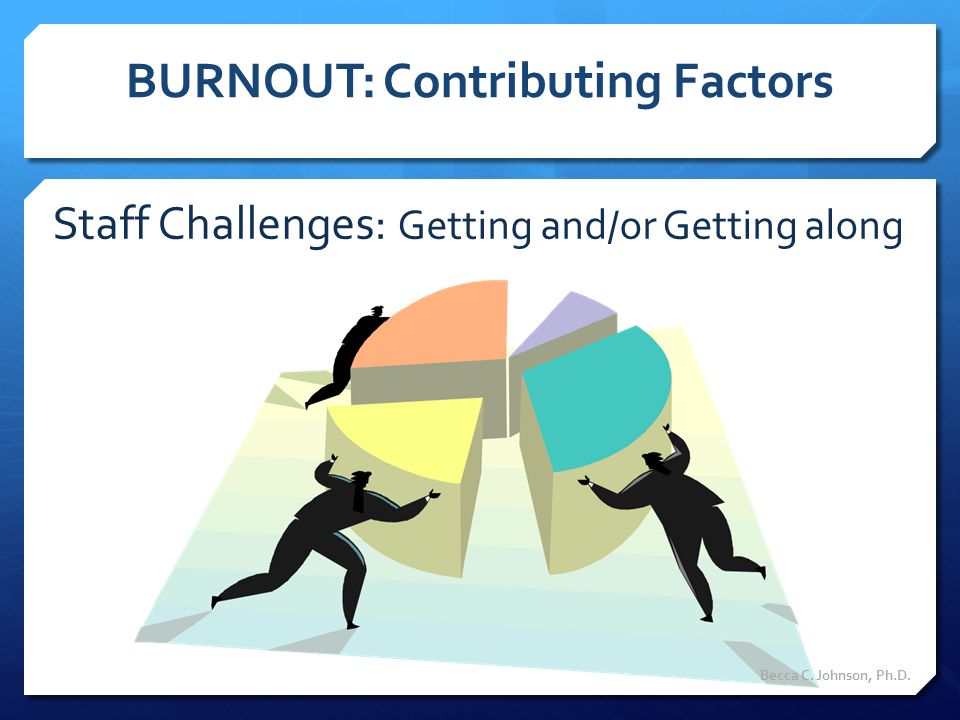 BURNOUT: Contributing Factors

Staff Challenges: Getting and/or Getting along

Becca C. Johnson, Ph.D.